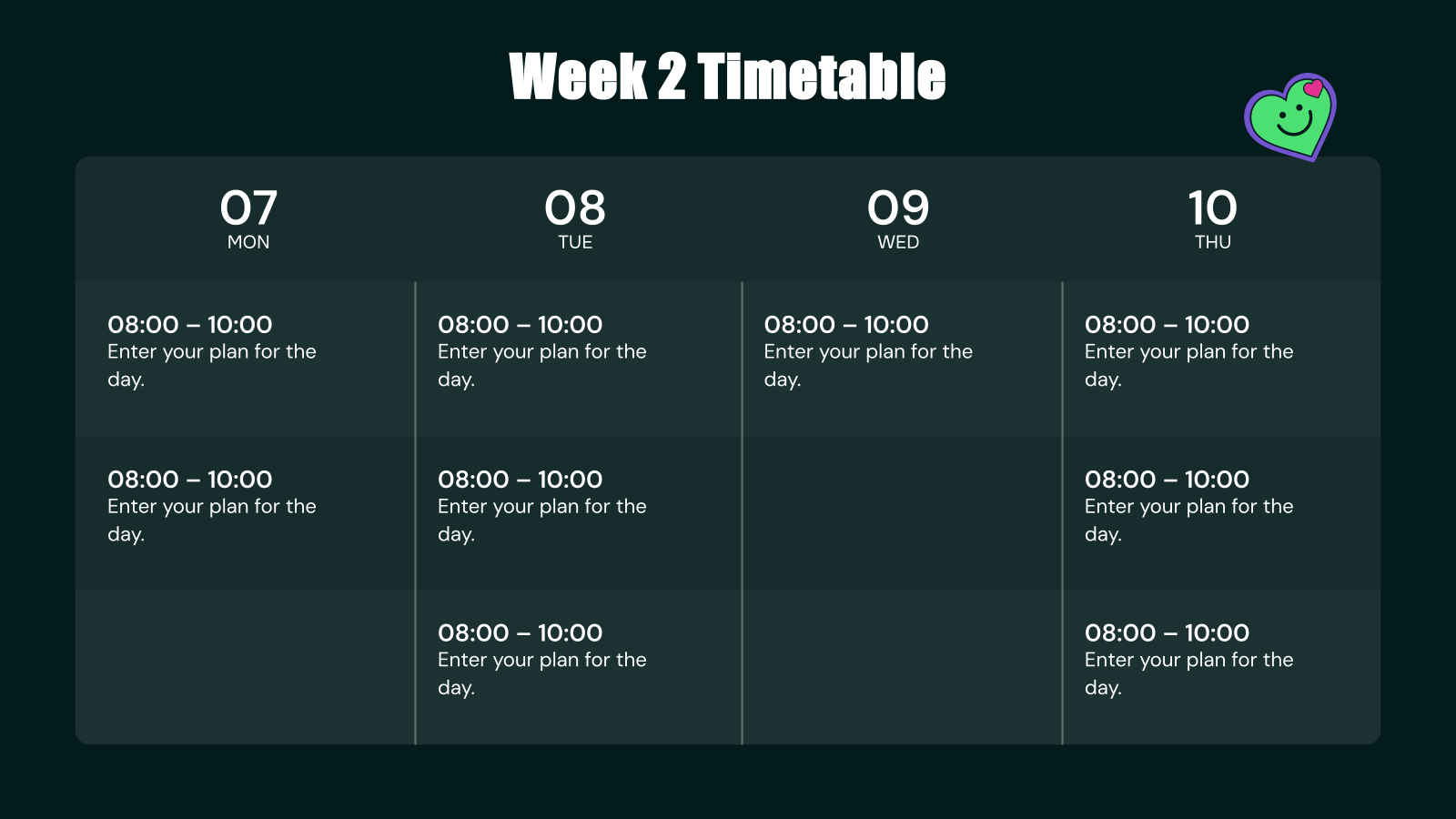 Week 2 Timetable

| 07 MON | 08 TUE | 09 WED | 10 THU |
|---|---|---|---|
| 08:00 – 10:00 Enter your plan for the day. | 08:00 – 10:00 Enter your plan for the day. | 08:00 – 10:00 Enter your plan for the day. | 08:00 – 10:00 Enter your plan for the day. |
| 08:00 – 10:00 Enter your plan for the day. | 08:00 – 10:00 Enter your plan for the day. | | 08:00 – 10:00 Enter your plan for the day. |
| | 08:00 – 10:00 Enter your plan for the day. | | 08:00 – 10:00 Enter your plan for the day. |